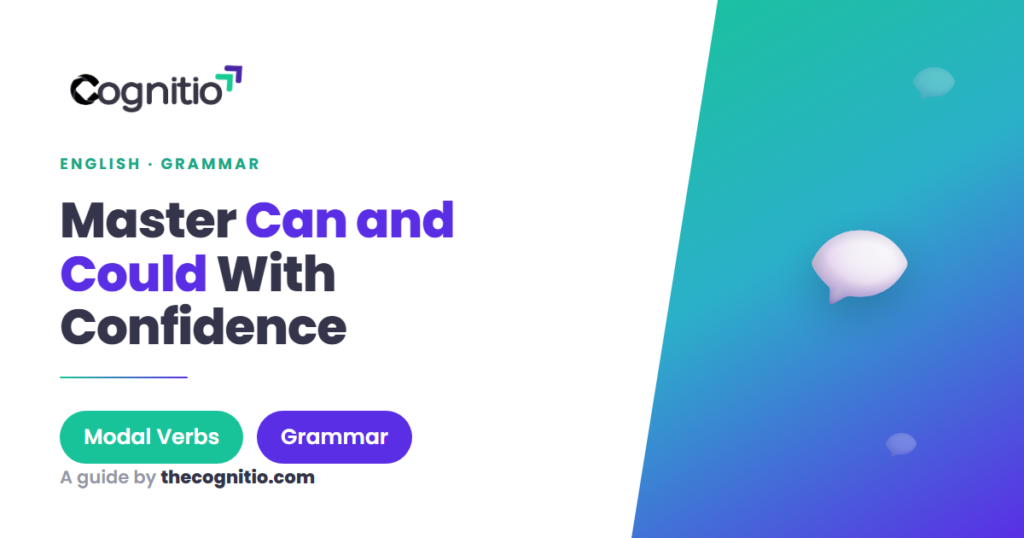 Cognitio

ENGLISH · GRAMMAR

Master Can and Could With Confidence

Modal Verbs

Grammar

A guide by thecognitio.com